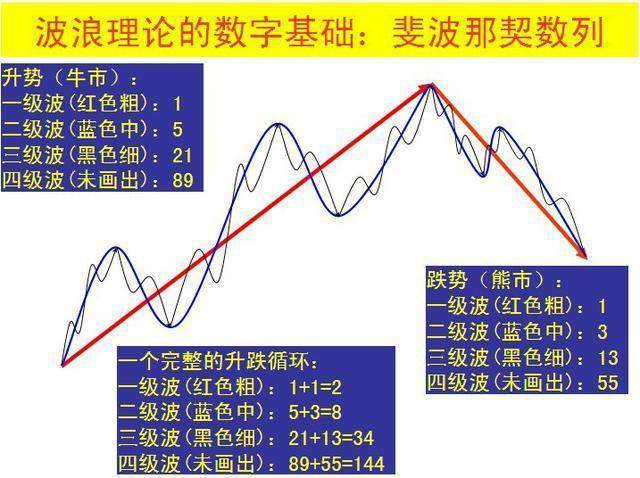 波浪理论的数字基础：斐波那契数列

升势（牛市）：
一级波(红色粗)：1
二级波(蓝色中)：5
三级波(黑色细)：21
四级波(未画出)：89

跌势（熊市）：
一级波(红色粗)：1
二级波(蓝色中)：3
三级波(黑色细)：13
四级波(未画出)：55

一个完整的升跌循环：
一级波(红色粗)：1+1=2
二级波(蓝色中)：5+3=8
三级波(黑色细)：21+13=34
四级波(未画出)：89+55=144